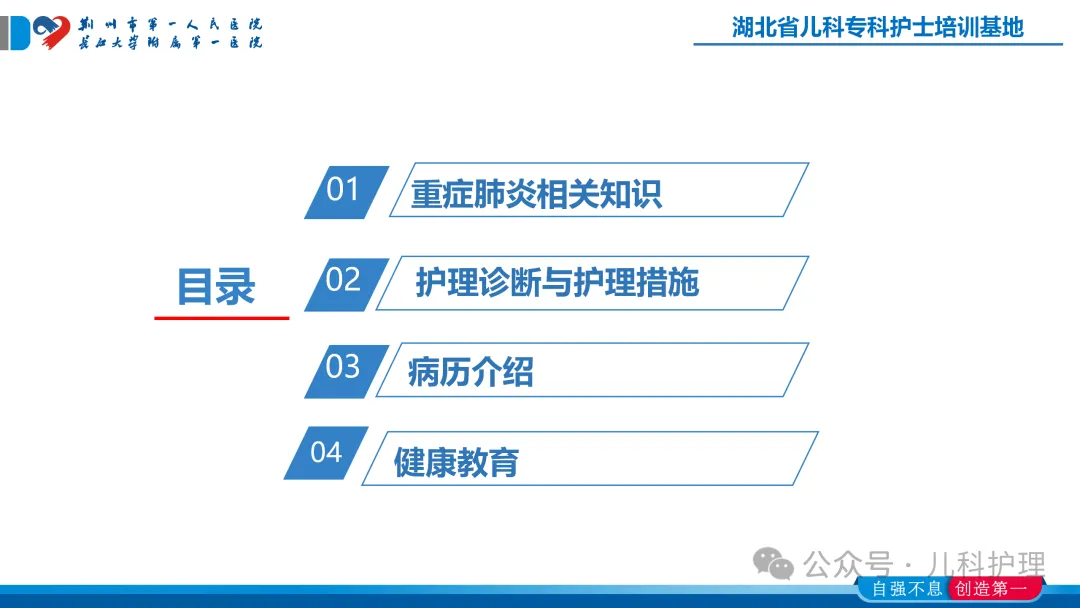 荆州市第一人民医院
长江大学附属第一医院

湖北省儿科专科护士培训基地

目录

01 重症肺炎相关知识

02 护理诊断与护理措施

03 病历介绍

04 健康教育

公众号 · 儿科护理

自强不息 创造第一